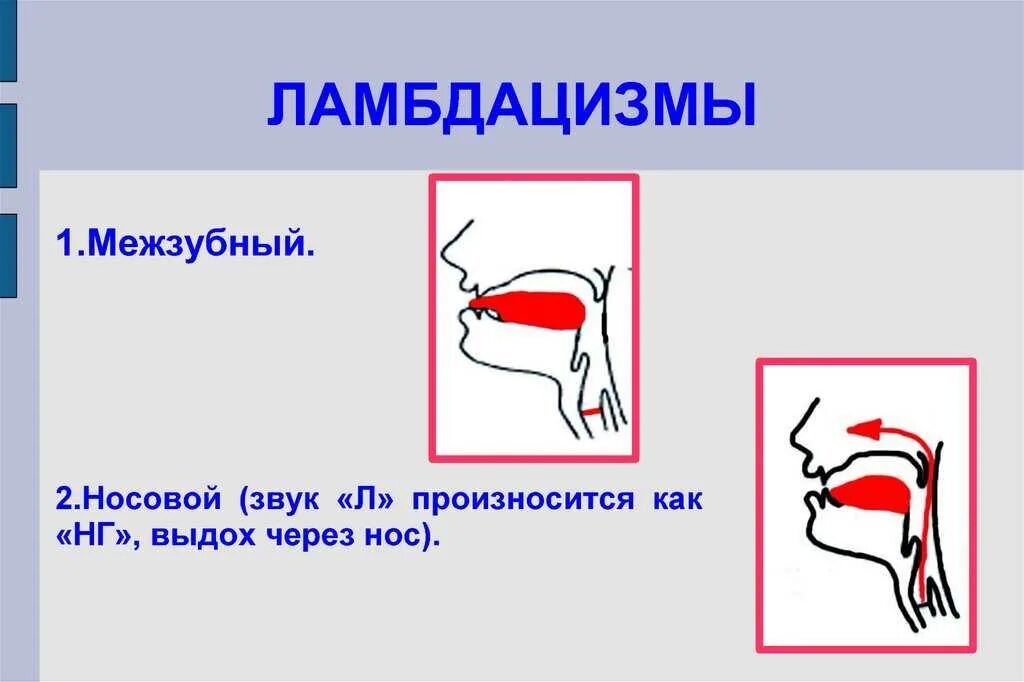 ЛАМБДАЦИЗМЫ

1.Межзубный.

2.Носовой (звук «Л» произносится как «НГ», выдох через нос).